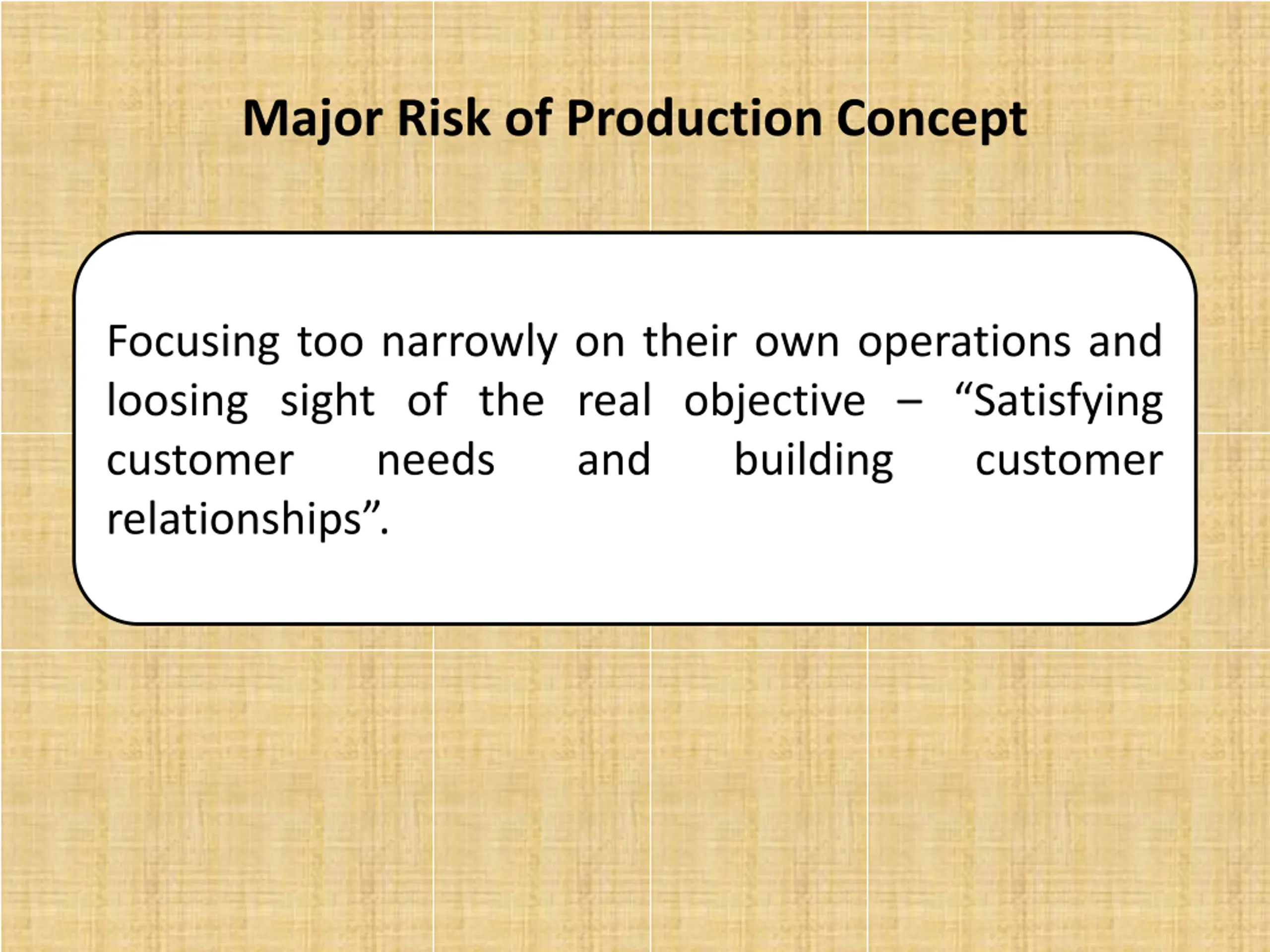 Major Risk of Production Concept

Focusing too narrowly on their own operations and loosing sight of the real objective – “Satisfying customer needs and building customer relationships”.